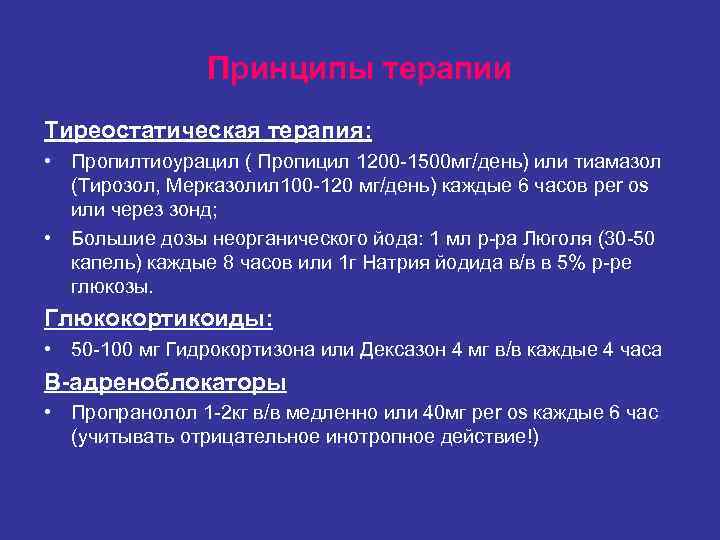 Принципы терапии

Тиреостатическая терапия:

• Пропилтиоурацил ( Пропицил 1200-1500мг/день) или тиамазол (Тирозол, Мерказолил100-120 мг/день) каждые 6 часов per os или через зонд;

• Большие дозы неорганического йода: 1 мл р-ра Люголя (30-50 капель) каждые 8 часов или 1г Натрия йодида в/в в 5% р-ре глюкозы.

Глюкокортикоиды:

• 50-100 мг Гидрокортизона или Дексазон 4 мг в/в каждые 4 часа

В-адреноблокаторы

• Пропранолол 1-2кг в/в медленно или 40мг per os каждые 6 час (учитывать отрицательное инотропное действие!)